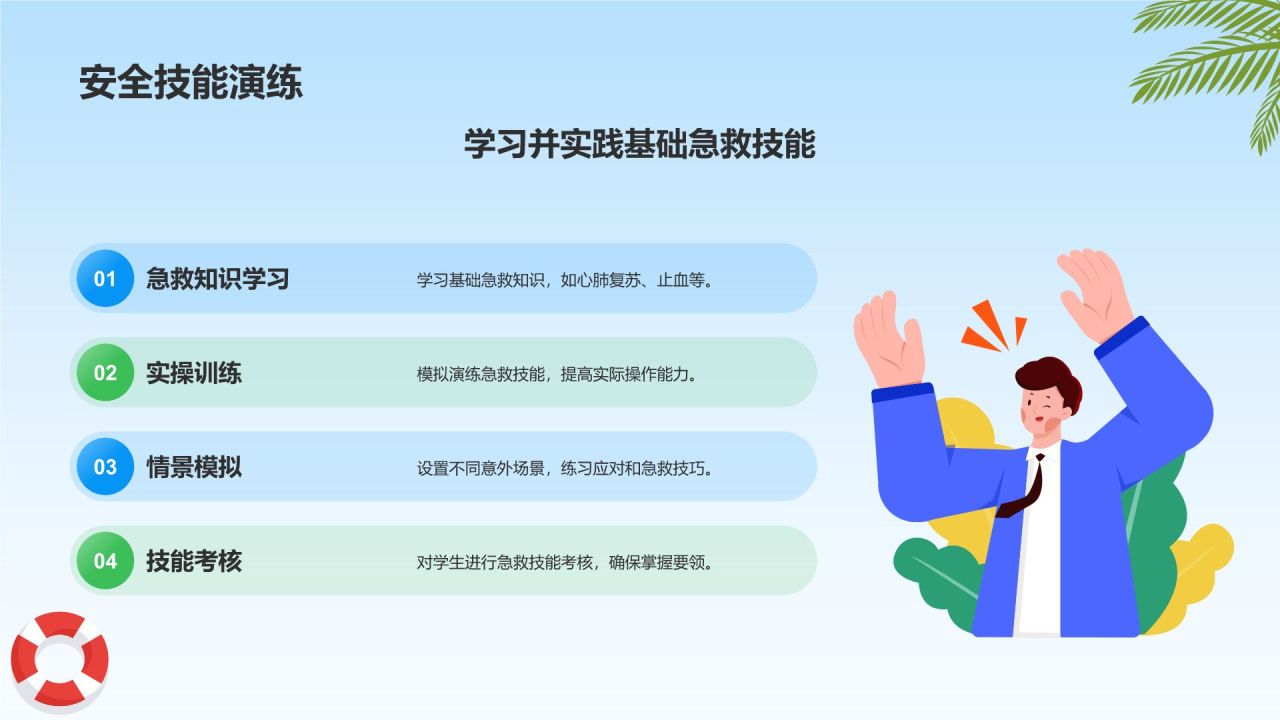 安全技能演练

学习并实践基础急救技能

01 急救知识学习 学习基础急救知识，如心肺复苏、止血等。

02 实操训练 模拟演练急救技能，提高实际操作能力。

03 情景模拟 设置不同意外场景，练习应对和急救技巧。

04 技能考核 对学生进行急救技能考核，确保掌握要领。